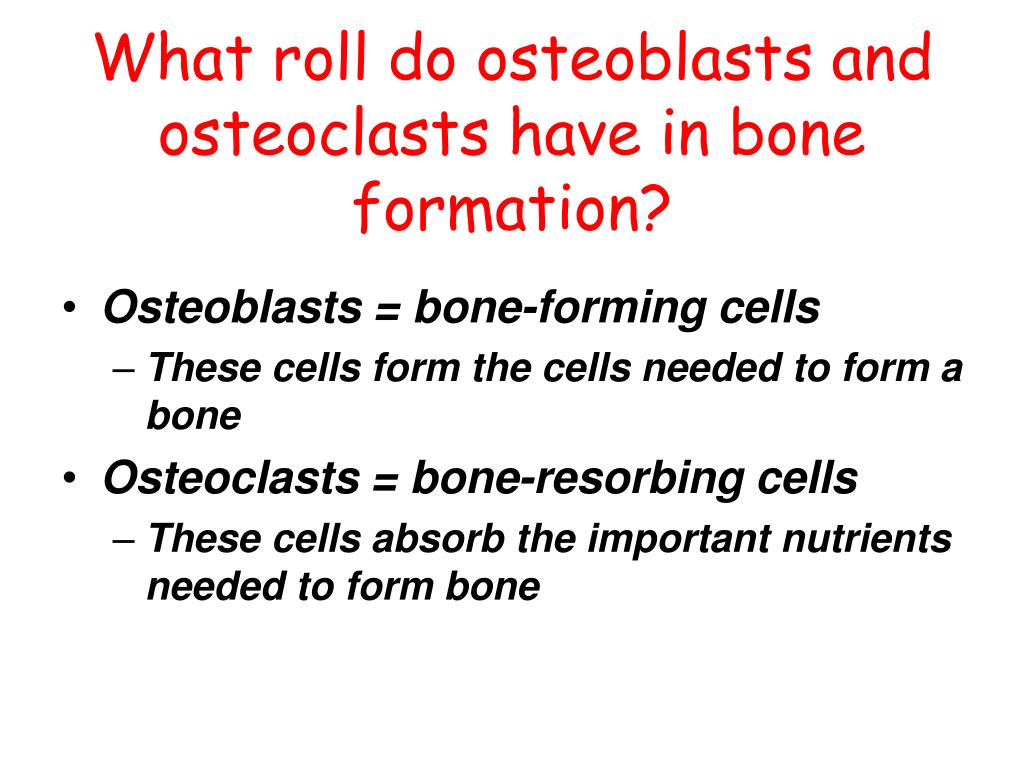 What roll do osteoblasts and osteoclasts have in bone formation?

• Osteoblasts = bone-forming cells
– These cells form the cells needed to form a bone
• Osteoclasts = bone-resorbing cells
– These cells absorb the important nutrients needed to form bone